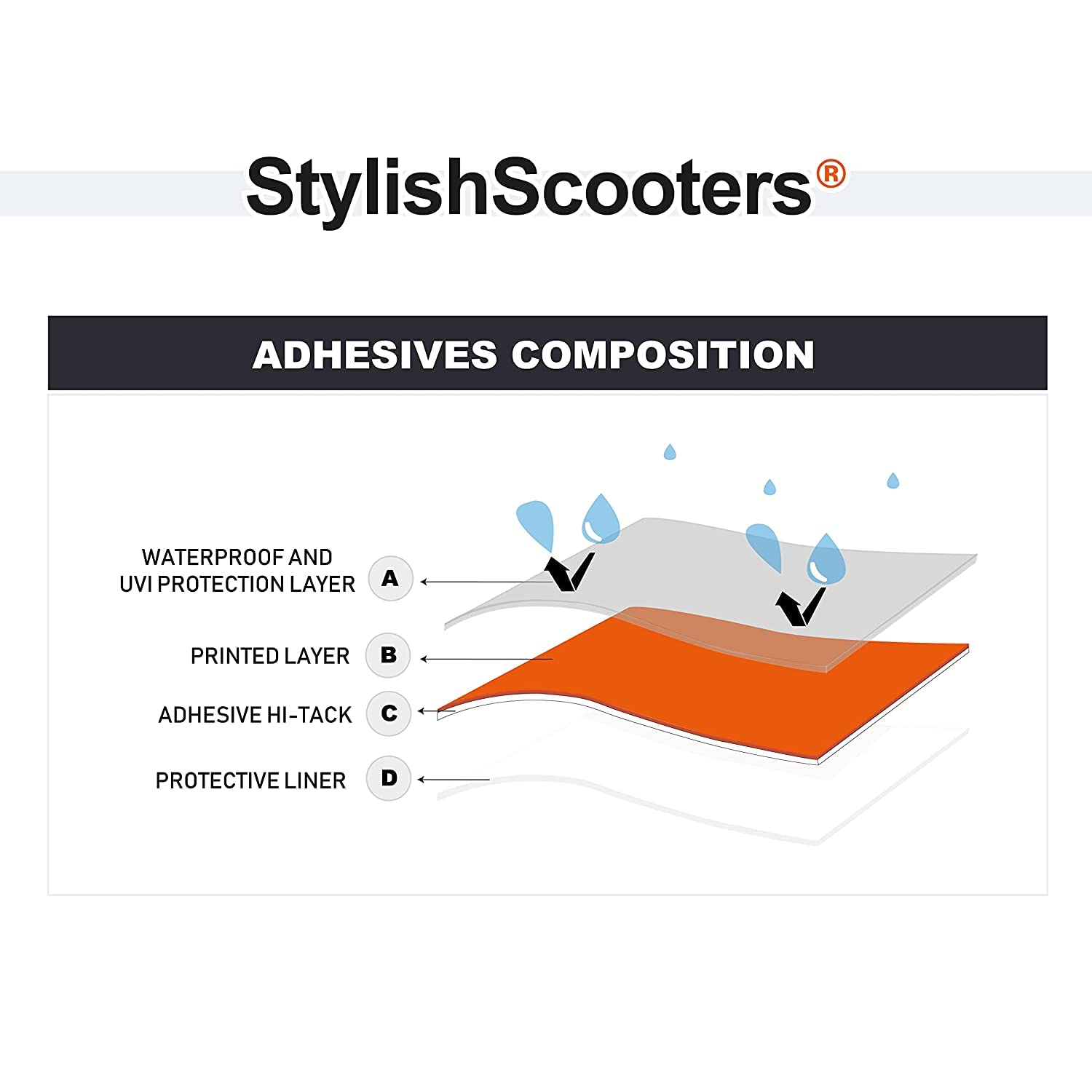 StylishScooters®

ADHESIVES COMPOSITION

WATERPROOF AND UVI PROTECTION LAYER A

PRINTED LAYER B

ADHESIVE HI-TACK C

PROTECTIVE LINER D